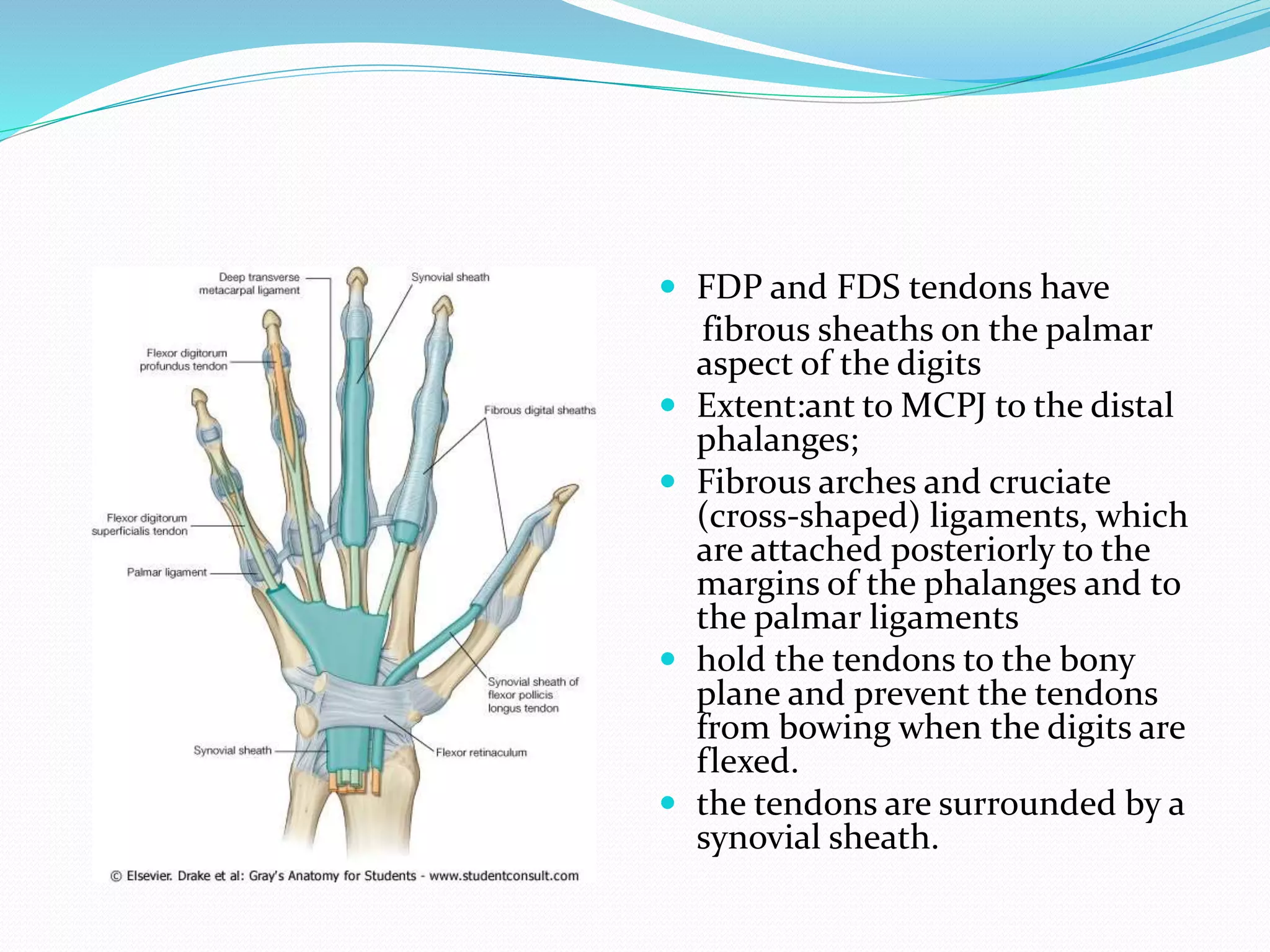 Deep transverse metacarpal ligament

Synovial sheath

Flexor digitorum profundus tendon

Fibrous digital sheaths

Flexor digitorum superficialis tendon

Palmar ligament

Synovial sheath of flexor pollicis longus tendon

Synovial sheath

Flexor retinaculum

© Elsevier. Drake et al: Gray's Anatomy for Students - www.studentconsult.com

- FDP and FDS tendons have fibrous sheaths on the palmar aspect of the digits
- Extent:ant to MCPJ to the distal phalanges;
- Fibrous arches and cruciate (cross-shaped) ligaments, which are attached posteriorly to the margins of the phalanges and to the palmar ligaments
- hold the tendons to the bony plane and prevent the tendons from bowing when the digits are flexed.
- the tendons are surrounded by a synovial sheath.